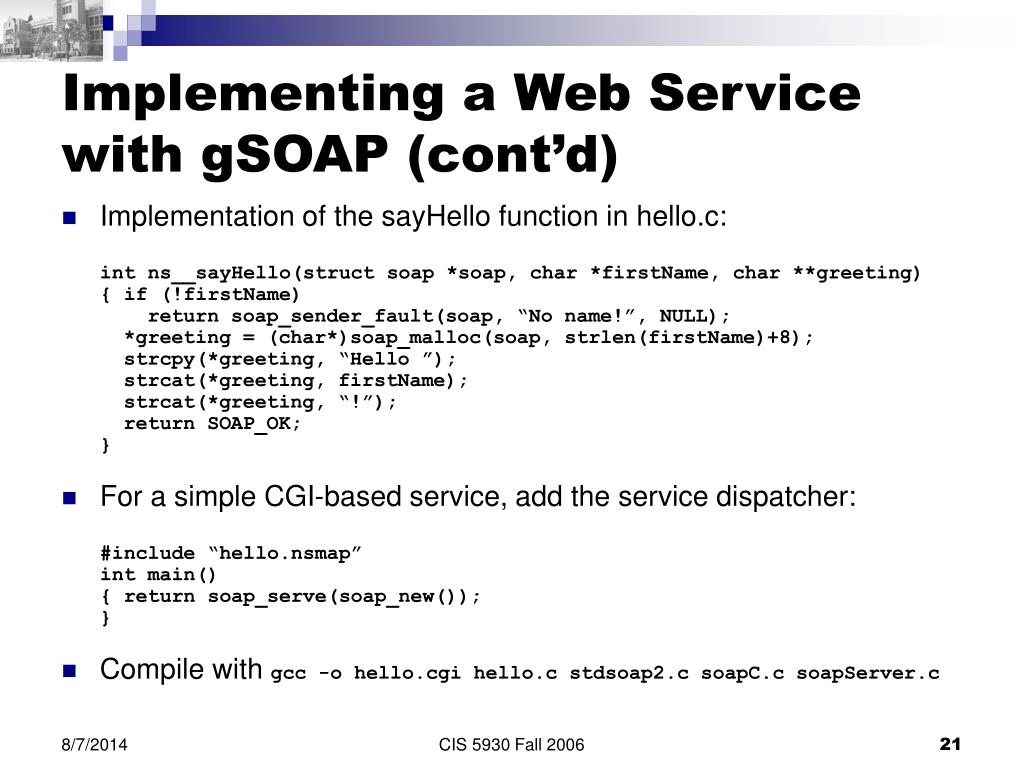 Implementing a Web Service with gSOAP (cont’d)

Implementation of the sayHello function in hello.c:

int ns__sayHello(struct soap *soap, char *firstName, char **greeting)
{ if (!firstName)
    return soap_sender_fault(soap, “No name!”, NULL);
  *greeting = (char*)soap_malloc(soap, strlen(firstName)+8);
  strcpy(*greeting, “Hello ”);
  strcat(*greeting, firstName);
  strcat(*greeting, “!”);
  return SOAP_OK;
}

For a simple CGI-based service, add the service dispatcher:

#include “hello.nsmap”
int main()
{ return soap_serve(soap_new());
}

Compile with gcc -o hello.cgi hello.c stdsoap2.c soapC.c soapServer.c

8/7/2014

CIS 5930 Fall 2006

21